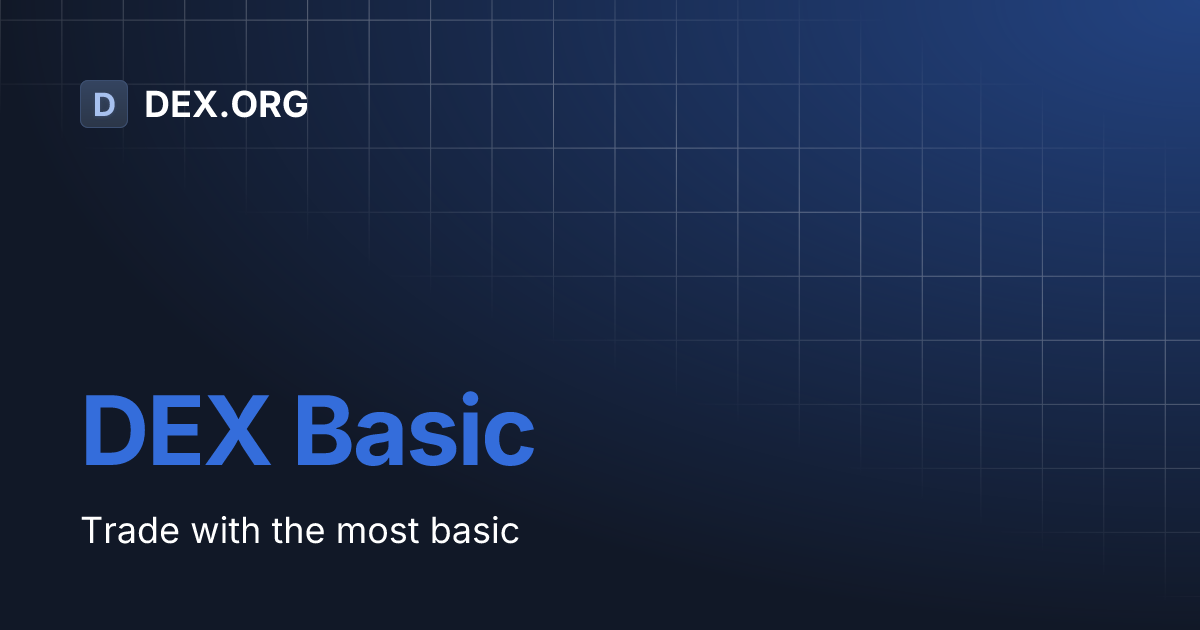 D DEX.ORG

DEX Basic

Trade with the most basic